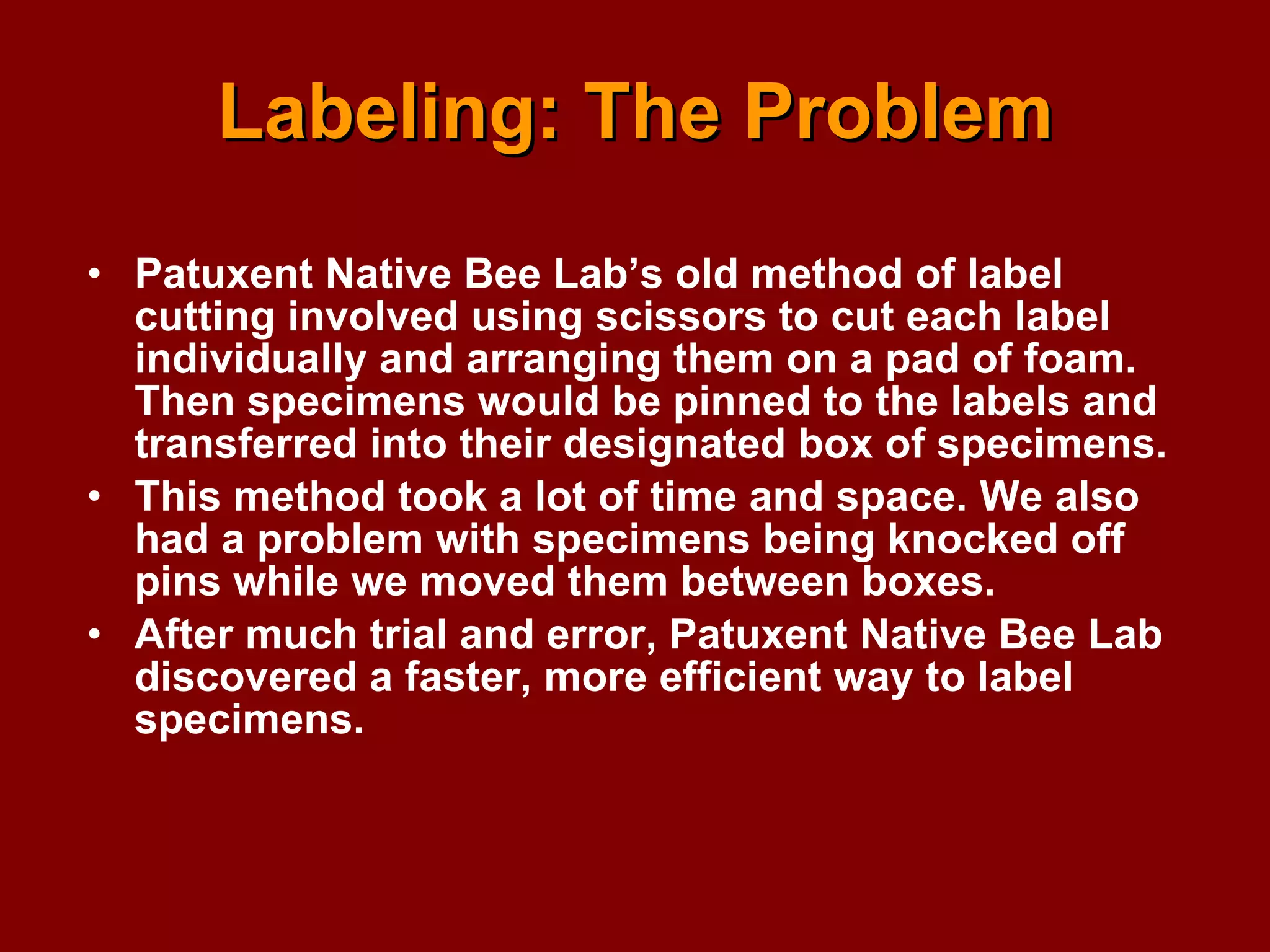 Labeling: The Problem

• Patuxent Native Bee Lab's old method of label cutting involved using scissors to cut each label individually and arranging them on a pad of foam. Then specimens would be pinned to the labels and transferred into their designated box of specimens.
• This method took a lot of time and space. We also had a problem with specimens being knocked off pins while we moved them between boxes.
• After much trial and error, Patuxent Native Bee Lab discovered a faster, more efficient way to label specimens.